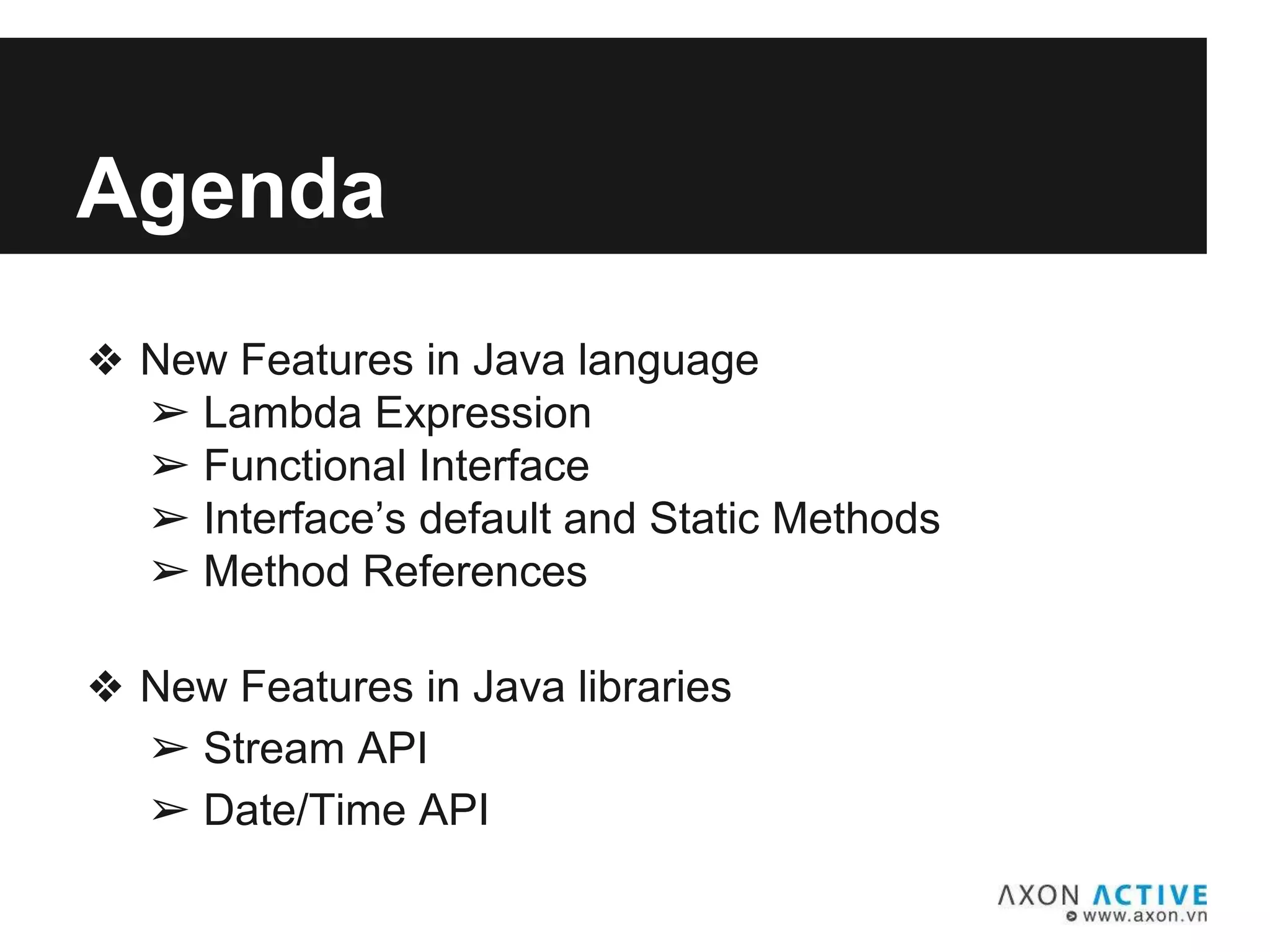 Agenda

❖ New Features in Java language
➢ Lambda Expression
➢ Functional Interface
➢ Interface’s default and Static Methods
➢ Method References

❖ New Features in Java libraries
➢ Stream API
➢ Date/Time API

AXON ACTIVE
www.axon.vn